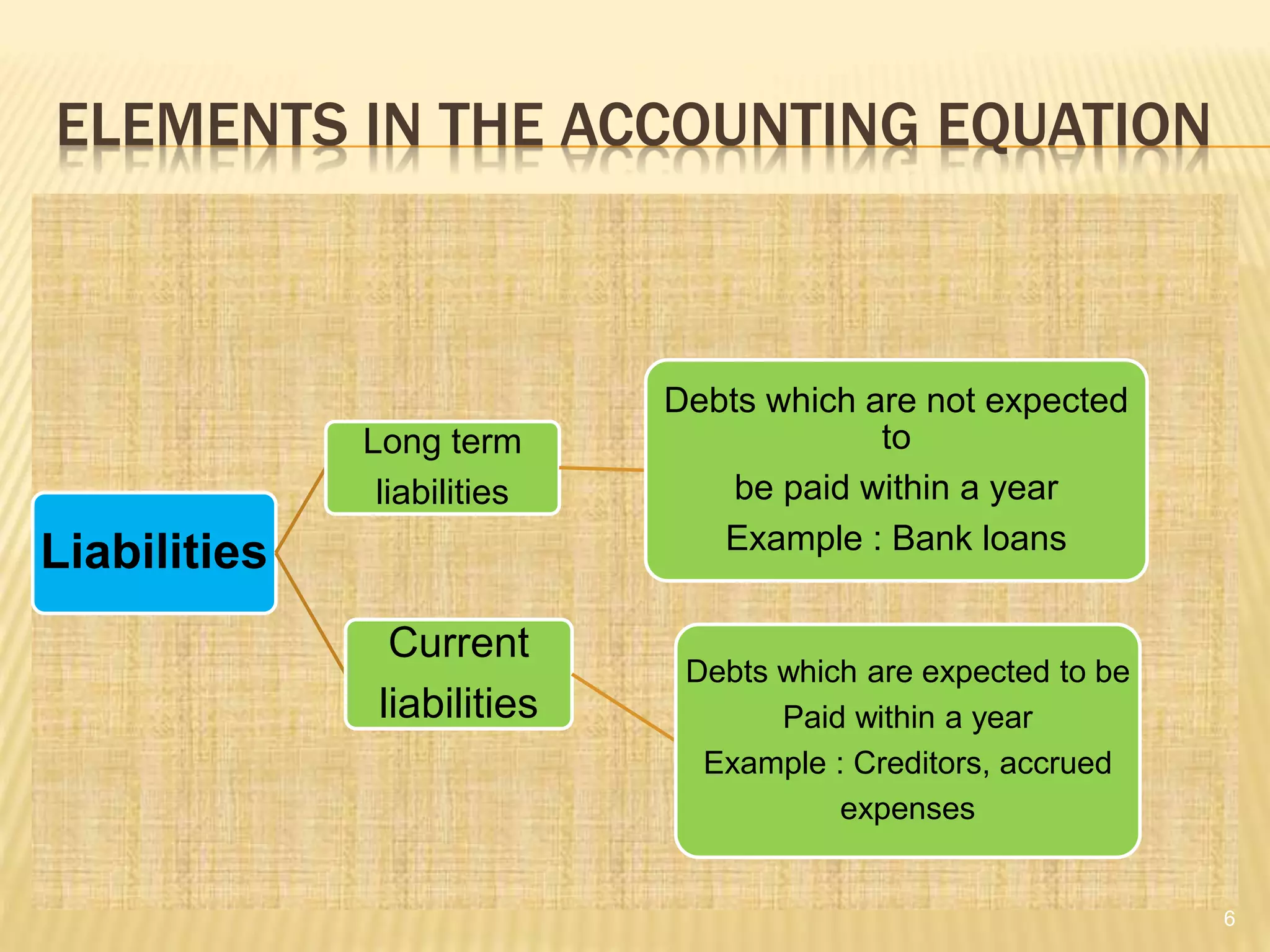 ELEMENTS IN THE ACCOUNTING EQUATION

Liabilities

Long term liabilities

Debts which are not expected to
be paid within a year
Example : Bank loans

Current liabilities

Debts which are expected to be
Paid within a year
Example : Creditors, accrued expenses

6